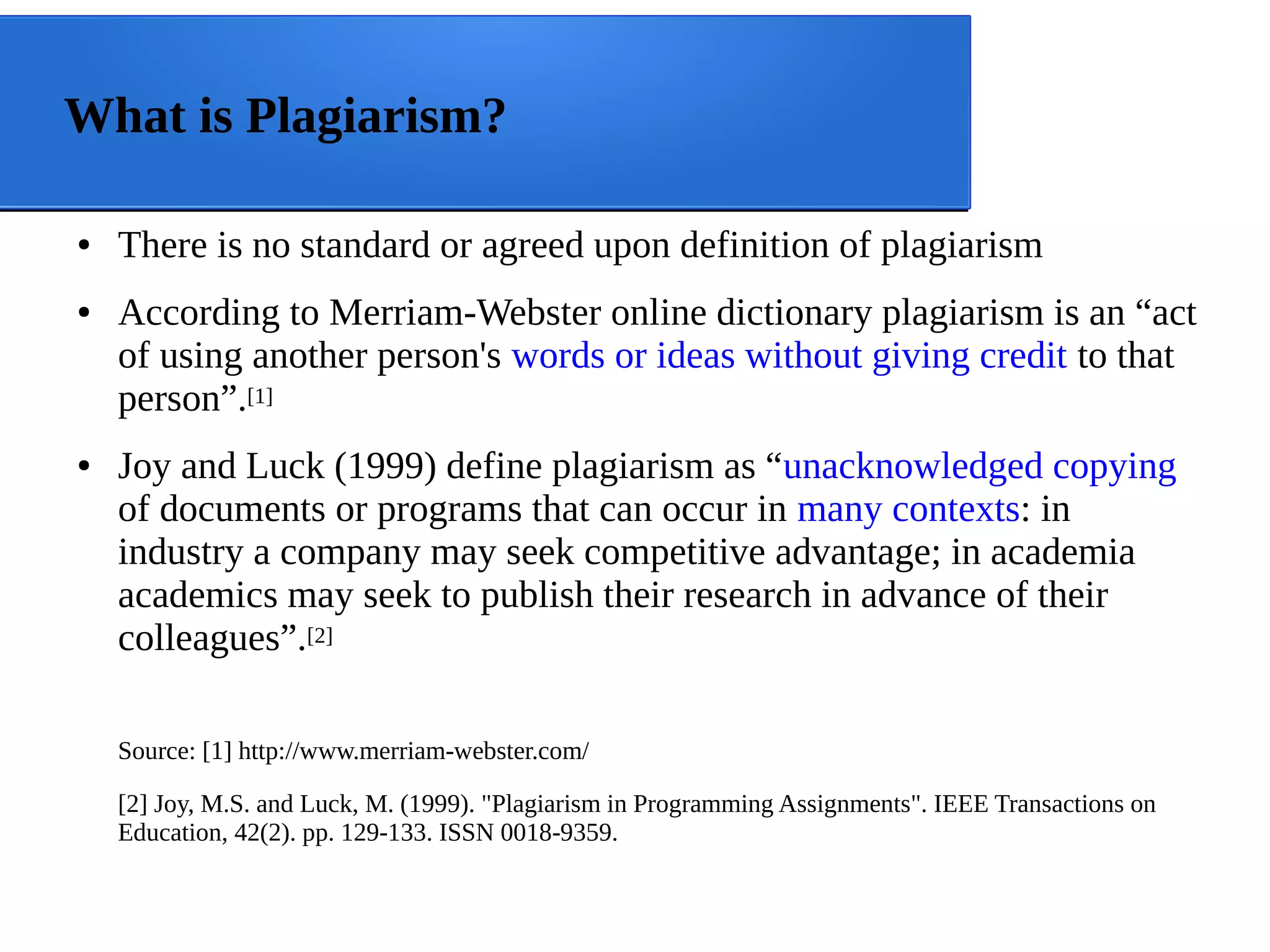 What is Plagiarism?

• There is no standard or agreed upon definition of plagiarism

• According to Merriam-Webster online dictionary plagiarism is an “act of using another person's words or ideas without giving credit to that person”.[1]

• Joy and Luck (1999) define plagiarism as “unacknowledged copying of documents or programs that can occur in many contexts: in industry a company may seek competitive advantage; in academia academics may seek to publish their research in advance of their colleagues”.[2]

Source: [1] http://www.merriam-webster.com/

[2] Joy, M.S. and Luck, M. (1999). "Plagiarism in Programming Assignments". IEEE Transactions on Education, 42(2). pp. 129-133. ISSN 0018-9359.